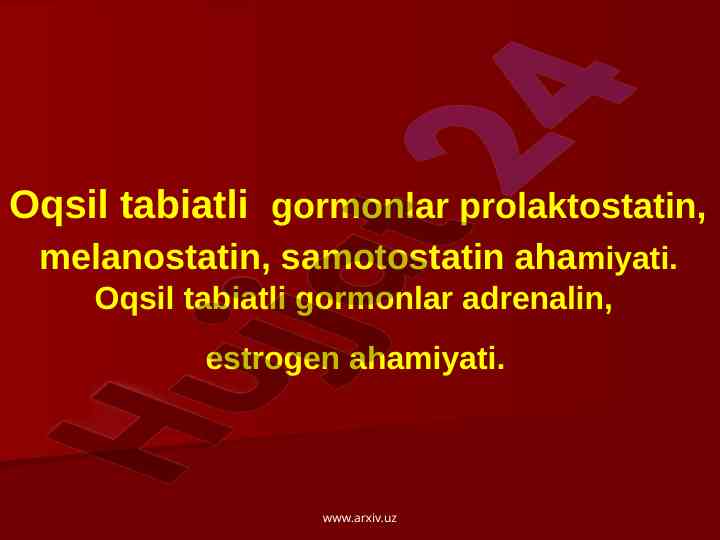 Oqsil tabiatli gormonlar prolaktostatin, melanostatin, samotostatin ahamiyati. Oqsil tabiatli gormonlar adrenalin,

estrogen ahamiyati.

Hujjat24

www.arxiv.uz